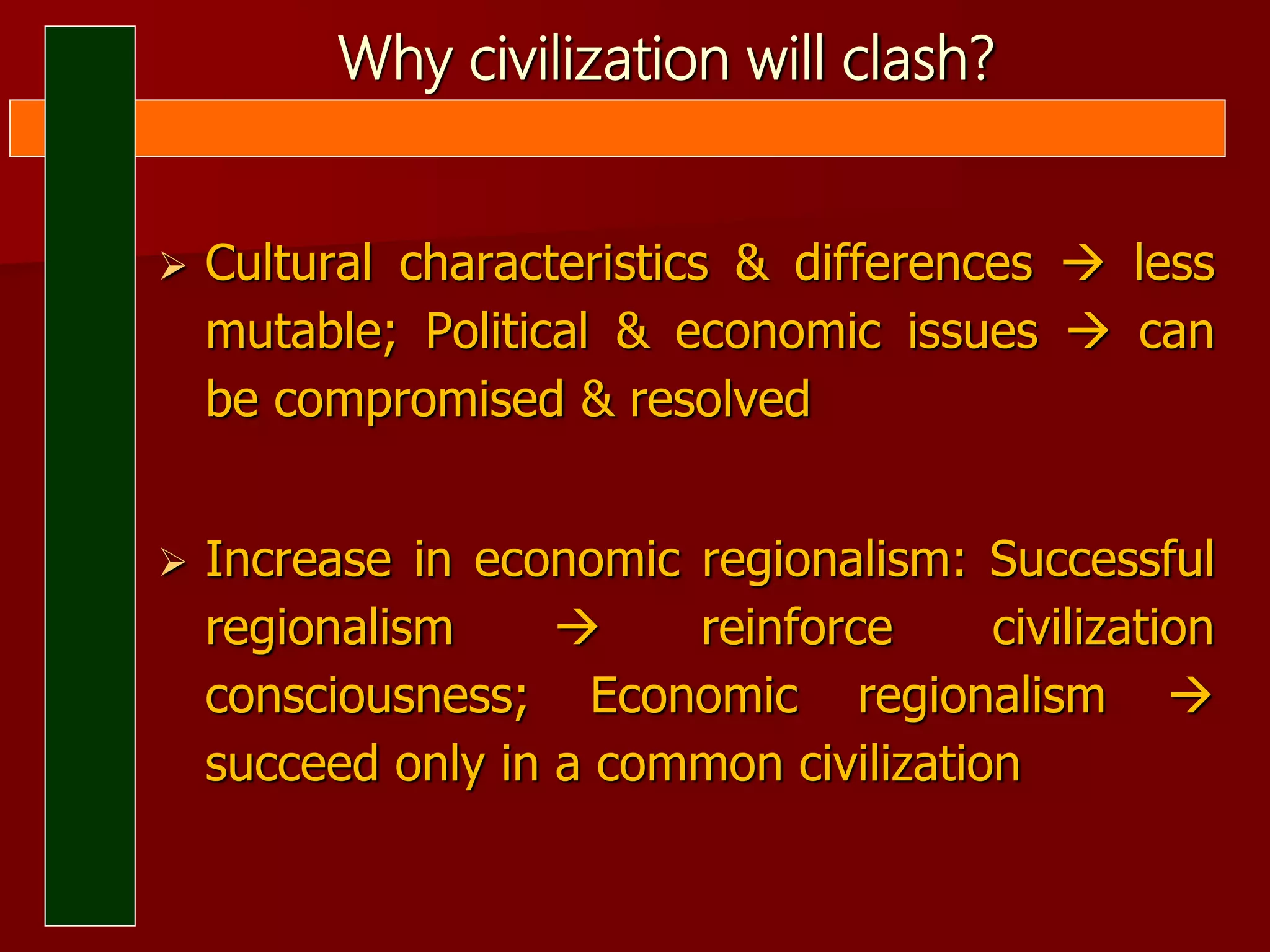 Why civilization will clash?

➢ Cultural characteristics & differences → less mutable; Political & economic issues → can be compromised & resolved

➢ Increase in economic regionalism: Successful regionalism → reinforce civilization consciousness; Economic regionalism → succeed only in a common civilization